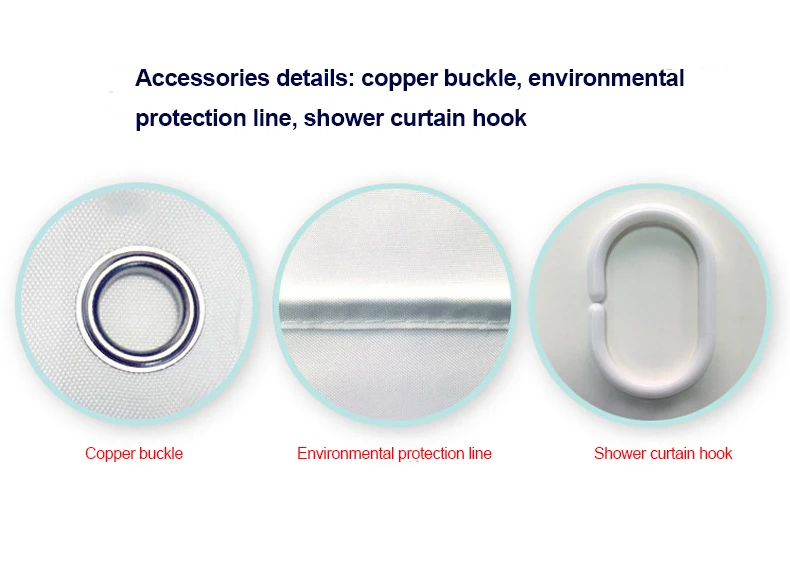 Accessories details: copper buckle, environmental protection line, shower curtain hook

Copper buckle

Environmental protection line

Shower curtain hook